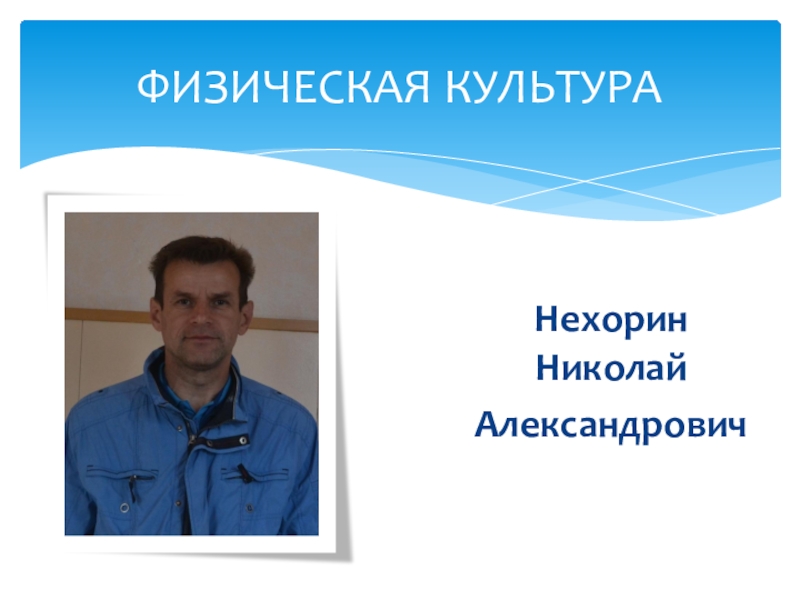 ФИЗИЧЕСКАЯ КУЛЬТУРА

Нехорин Николай

Александрович